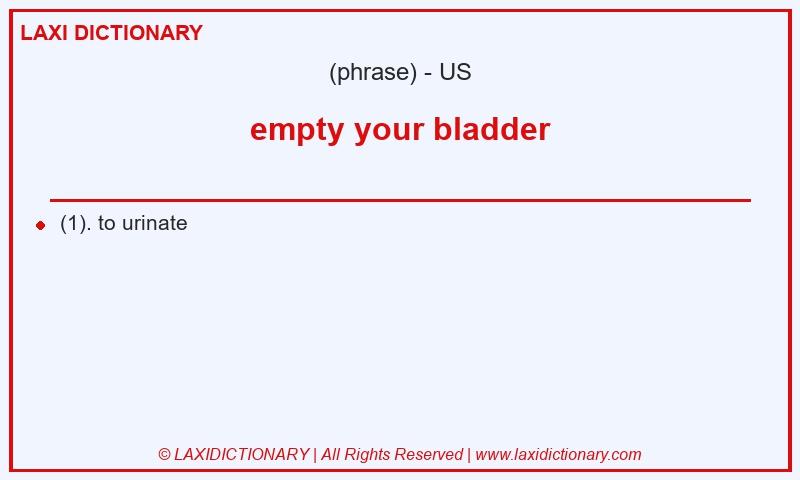 LAXI DICTIONARY

(phrase) - US

empty your bladder

(1). to urinate

© LAXIDICTIONARY | All Rights Reserved | www.laxidictionary.com